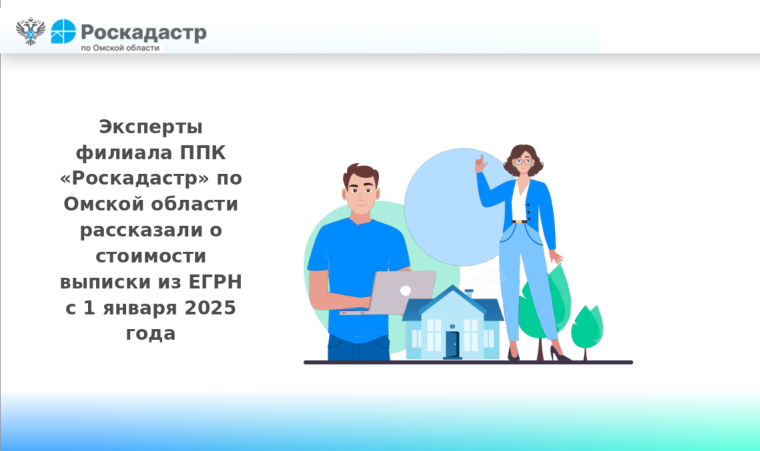 Роскадастр
по Омской области

Эксперты филиала ППК «Роскадастр» по Омской области рассказали о стоимости выписки из ЕГРН с 1 января 2025 года